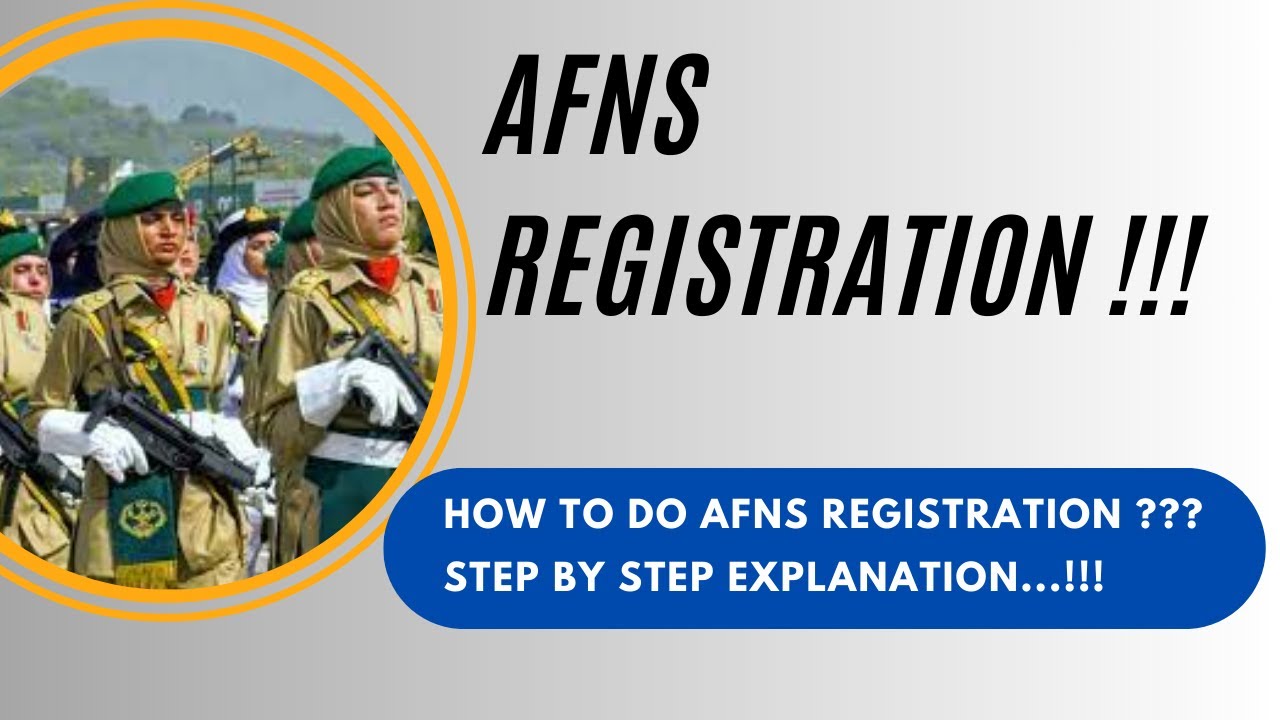 AFNS
REGISTRATION !!!

HOW TO DO AFNS REGISTRATION ???
STEP BY STEP EXPLANATION...!!!